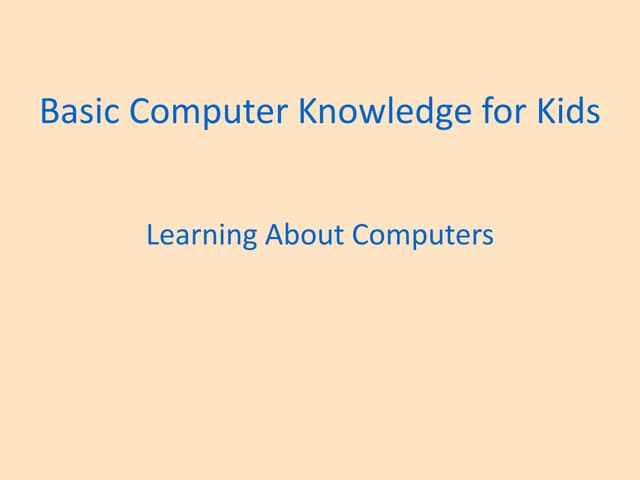 Basic Computer Knowledge for Kids

Learning About Computers